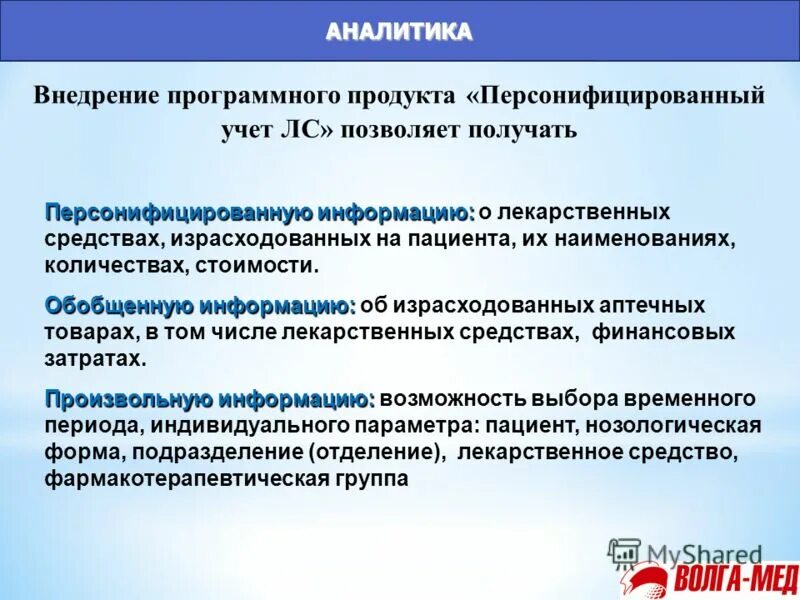 АНАЛИТИКА

Внедрение программного продукта «Персонифицированный учет ЛС» позволяет получать

Персонифицированную информацию: о лекарственных средствах, израсходованных на пациента, их наименованиях, количествах, стоимости.

Обобщенную информацию: об израсходованных аптечных товарах, в том числе лекарственных средствах, финансовых затратах.

Произвольную информацию: возможность выбора временного периода, индивидуального параметра: пациент, нозологическая форма, подразделение (отделение), лекарственное средство, фармакотерапевтическая группа

MyShared

ВОЛГА-МЕД